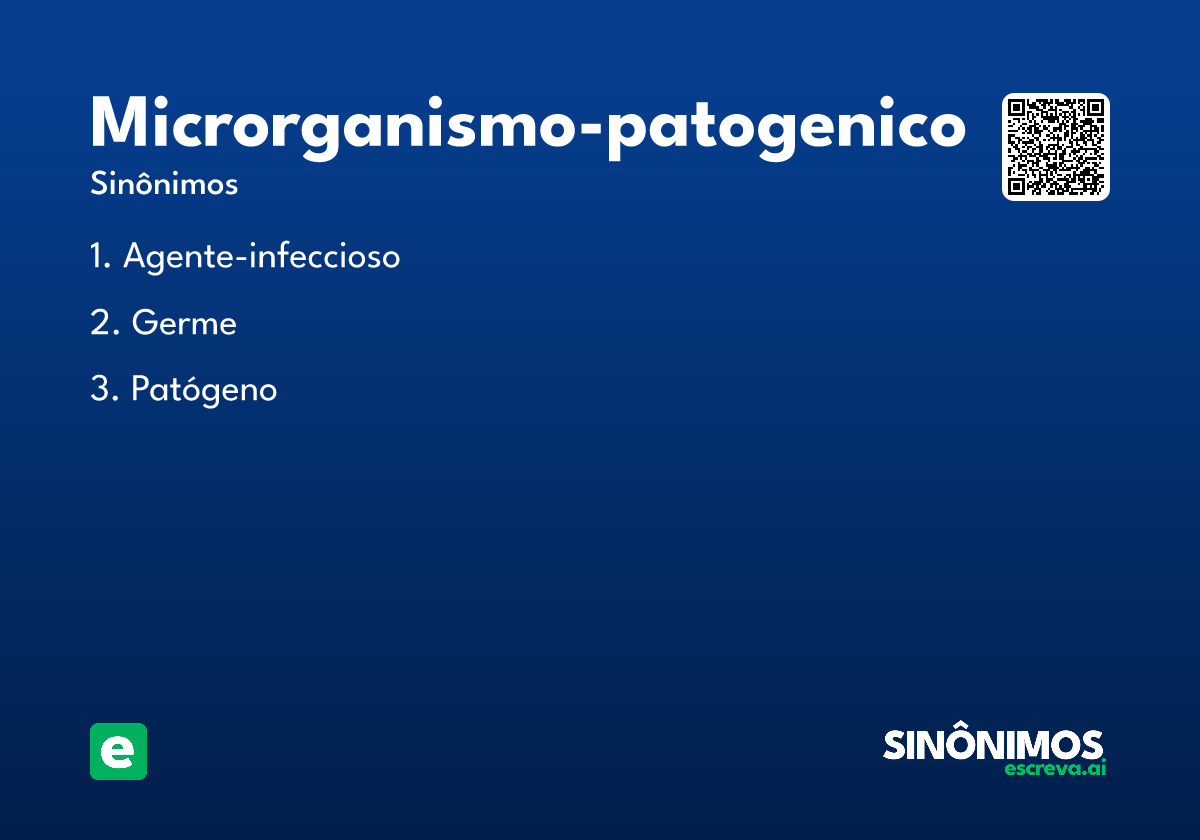 Microrganismo-patogenico
Sinônimos

1. Agente-infeccioso

2. Germe

3. Patógeno

e

SINÔNIMOS
escreva.ai